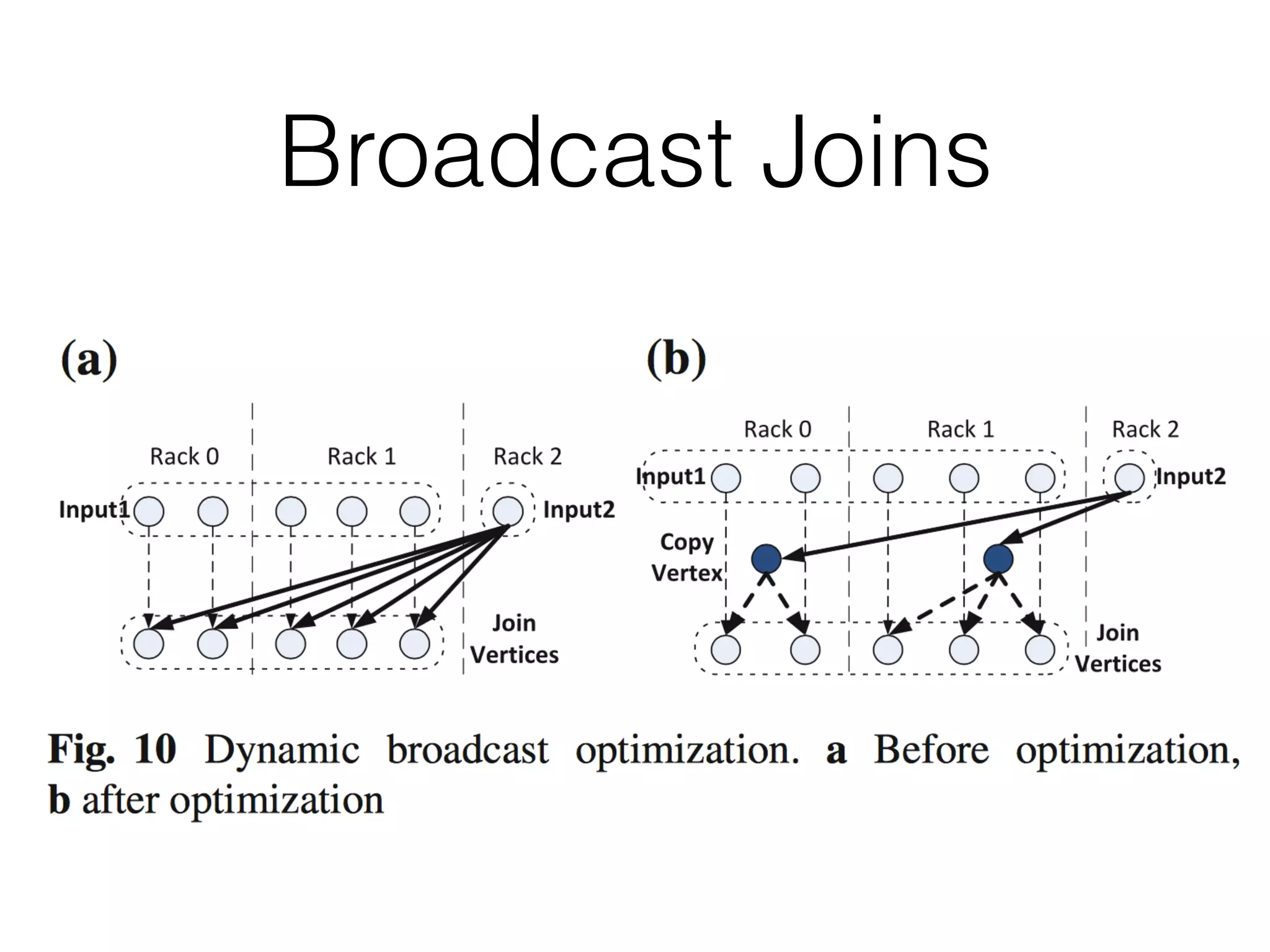 Broadcast Joins

(a)

Rack 0

Rack 1

Rack 2

Input1

Input2

Join Vertices

(b)

Rack 0

Rack 1

Rack 2

Input1

Input2

Copy Vertex

Join Vertices

Fig. 10 Dynamic broadcast optimization. a Before optimization, b after optimization